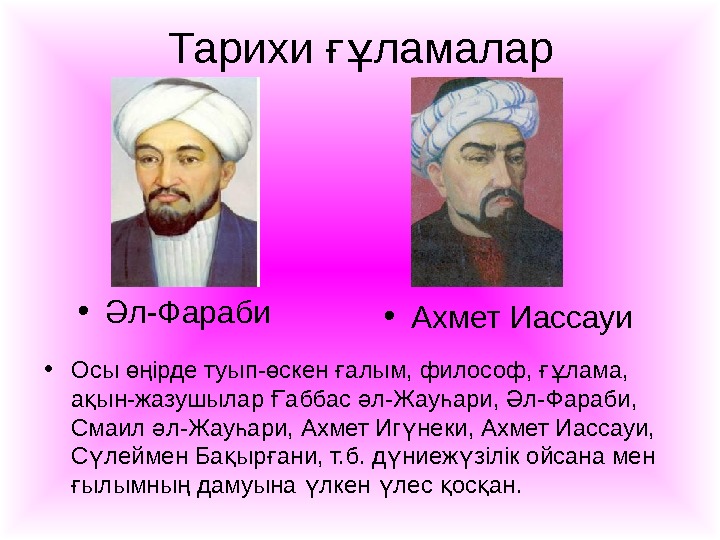 Тарихи ғұламалар

• Әл-Фараби

• Ахмет Иассауи

• Осы өңірде туып-өскен ғалым, философ, ғұлама, ақын-жазушылар Ғаббас әл-Жауһари, Әл-Фараби, Смаил әл-Жауһари, Ахмет Игүнеки, Ахмет Иассауи, Сүлеймен Бақырғани, т.б. дүниежүзілік ойсана мен ғылымның дамуына үлкен үлес қосқан.